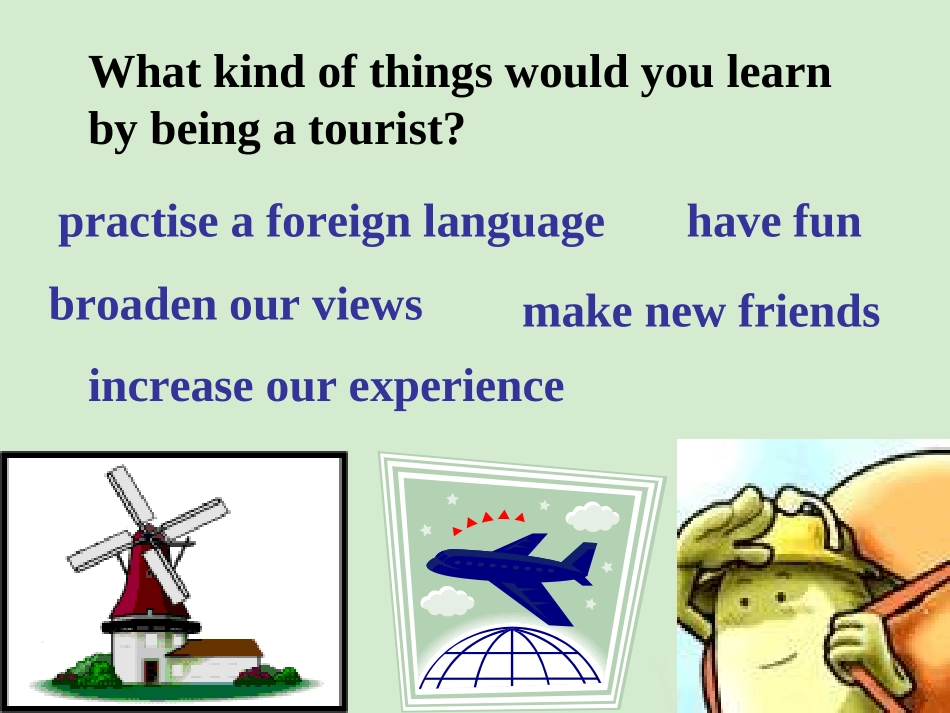 What kind of things would you learn by being a tourist?

practise a foreign language

have fun

broaden our views

make new friends

increase our experience